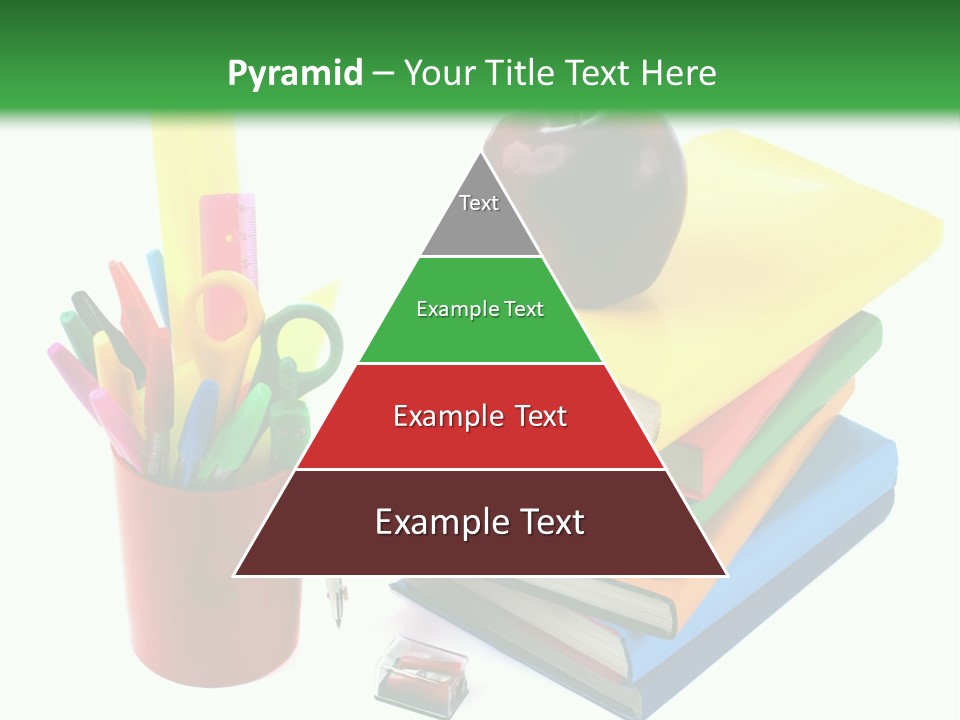 Pyramid – Your Title Text Here

Text

Example Text

Example Text

Example Text